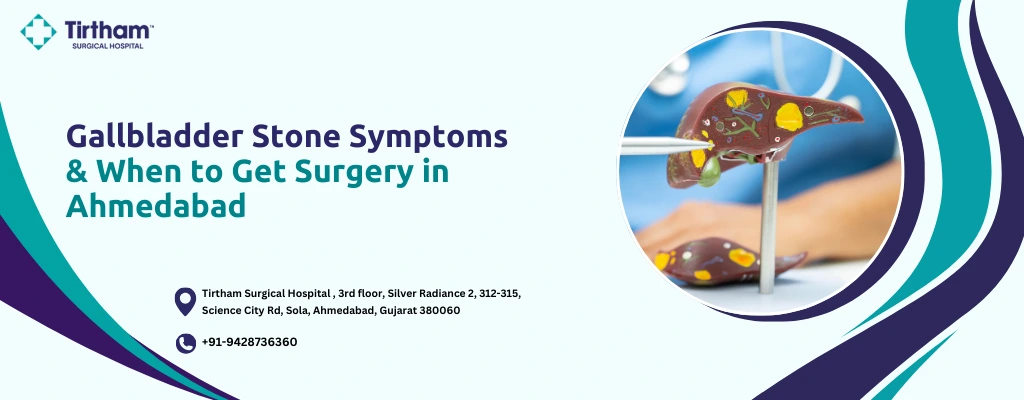 Tirtham™
SURGICAL HOSPITAL

Gallbladder Stone Symptoms & When to Get Surgery in Ahmedabad

Tirtham Surgical Hospital , 3rd floor, Silver Radiance 2, 312-315, Science City Rd, Sola, Ahmedabad, Gujarat 380060

+91-9428736360